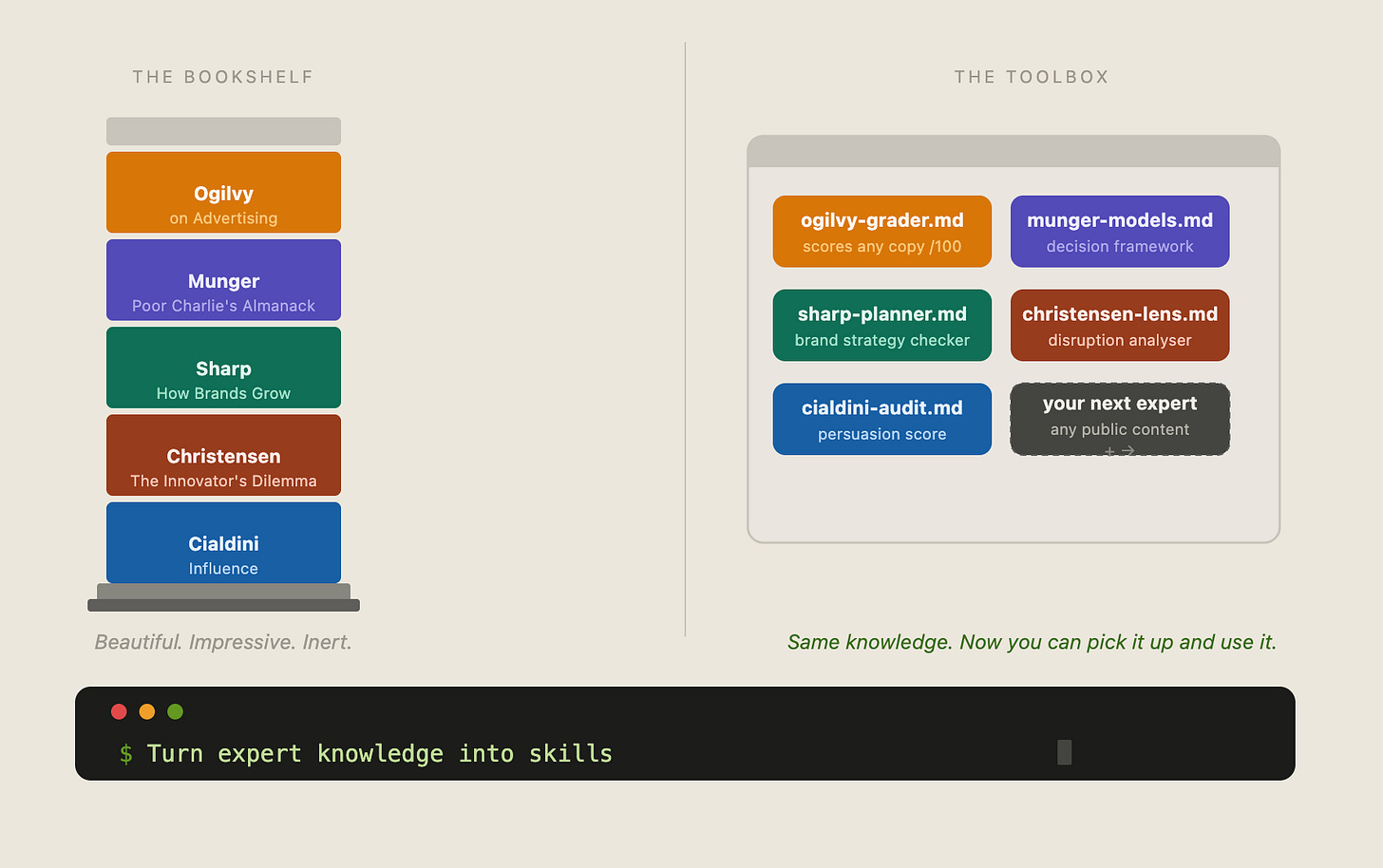 THE BOOKSHELF

Ogilvy
on Advertising

Munger
Poor Charlie's Almanack

Sharp
How Brands Grow

Christensen
The Innovator's Dilemma

Cialdini
Influence

Beautiful. Impressive. Inert.

THE TOOLBOX

ogilvy-grader.md
scores any copy /100

munger-models.md
decision framework

sharp-planner.md
brand strategy checker

christensen-lens.md
disruption analyser

cialdini-audit.md
persuasion score

your next expert
any public content
+ →

Same knowledge. Now you can pick it up and use it.

$ Turn expert knowledge into skills